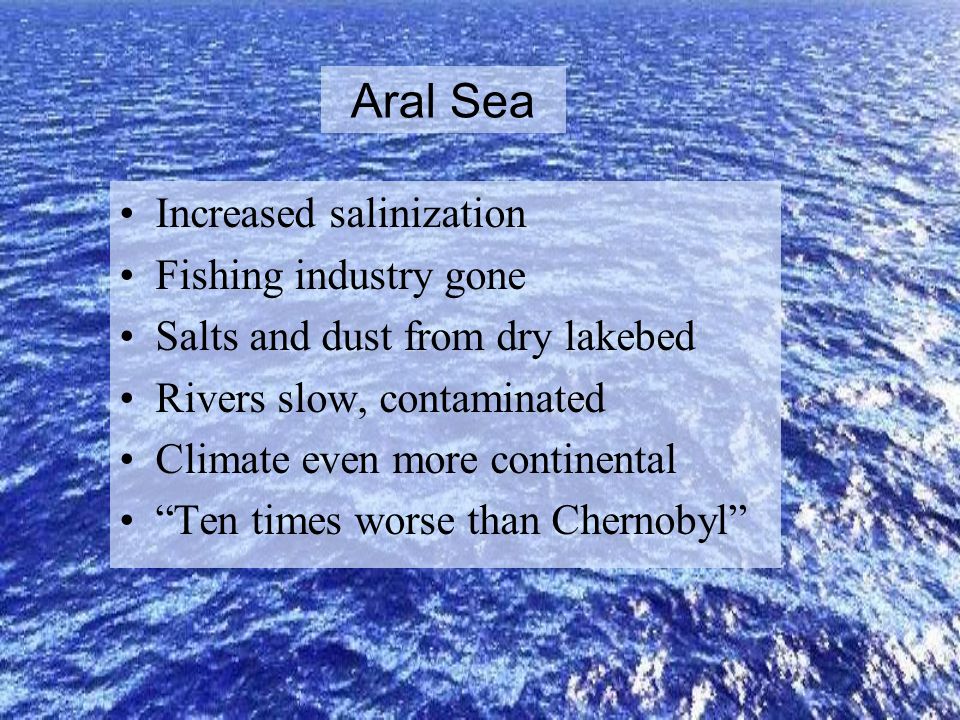 Aral Sea

• Increased salinization
• Fishing industry gone
• Salts and dust from dry lakebed
• Rivers slow, contaminated
• Climate even more continental
• “Ten times worse than Chernobyl”